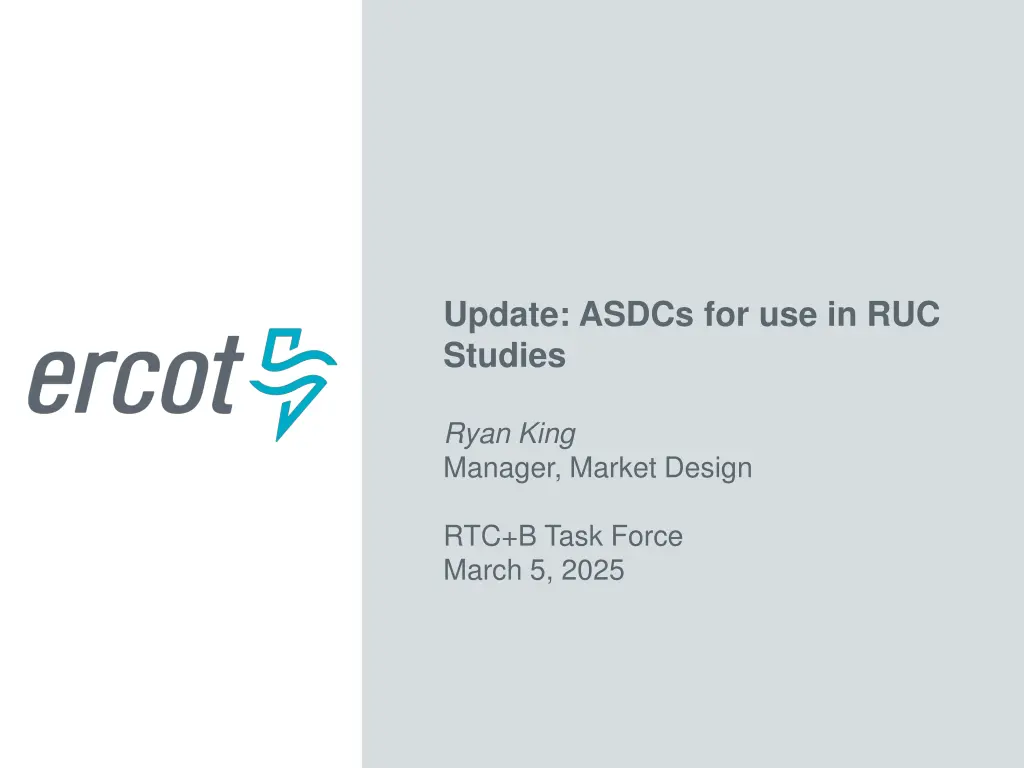 ercot

Update: ASDCs for use in RUC Studies

Ryan King
Manager, Market Design

RTC+B Task Force
March 5, 2025